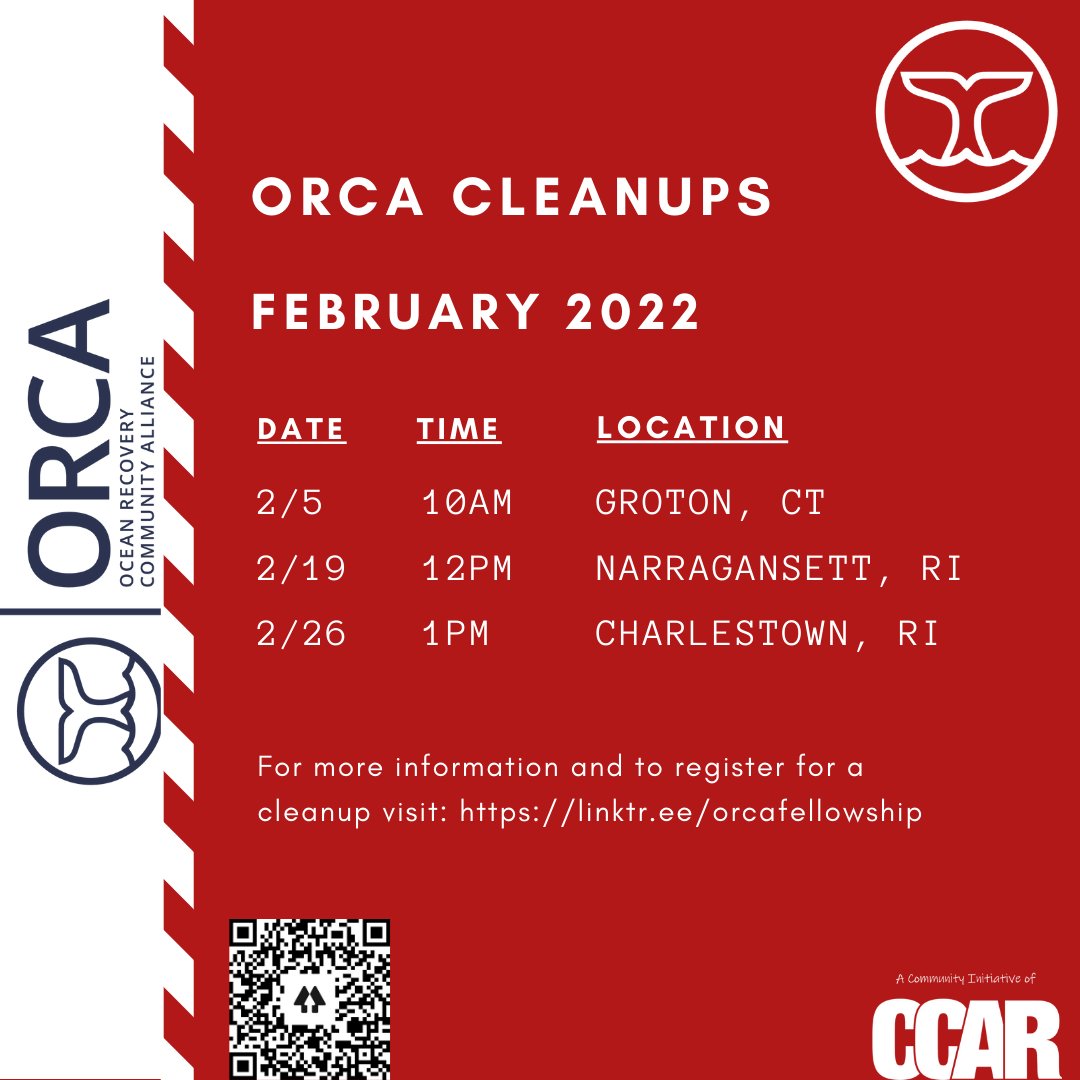 ORCA
OCEAN RECOVERY
COMMUNITY ALLIANCE

ORCA CLEANUPS

FEBRUARY 2022

| DATE | TIME | LOCATION |
|---|---|---|
| 2/5 | 10AM | GROTON, CT |
| 2/19 | 12PM | NARRAGANSETT, RI |
| 2/26 | 1PM | CHARLESTOWN, RI |

For more information and to register for a cleanup visit: https://linktr.ee/orcafellowship

A Community Initiative of
CCAR